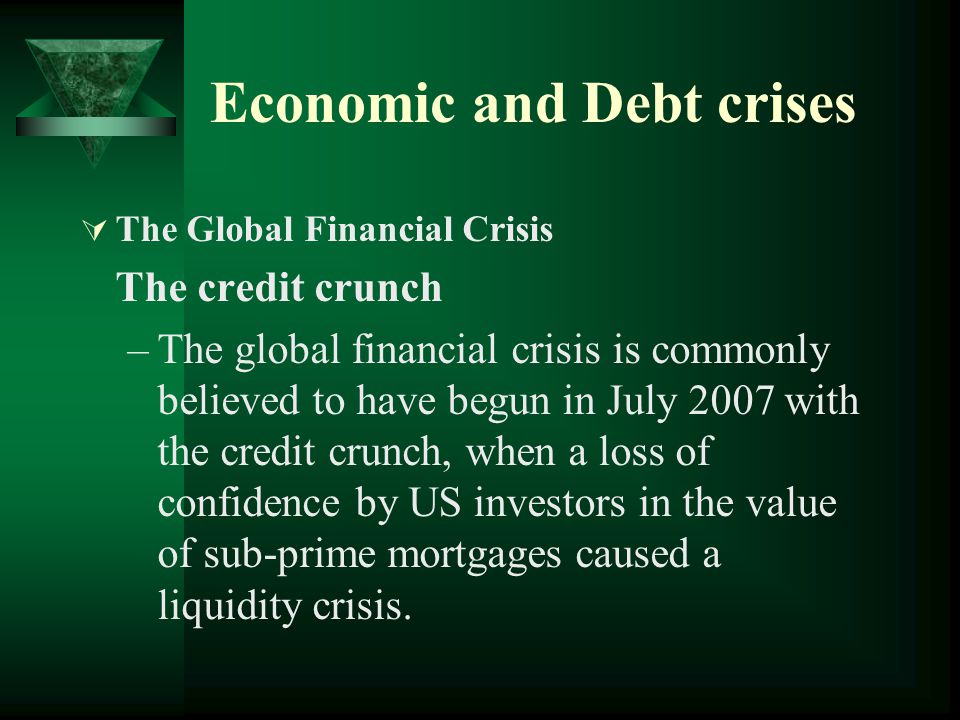 Economic and Debt crises

The Global Financial Crisis

The credit crunch

– The global financial crisis is commonly believed to have begun in July 2007 with the credit crunch, when a loss of confidence by US investors in the value of sub-prime mortgages caused a liquidity crisis.